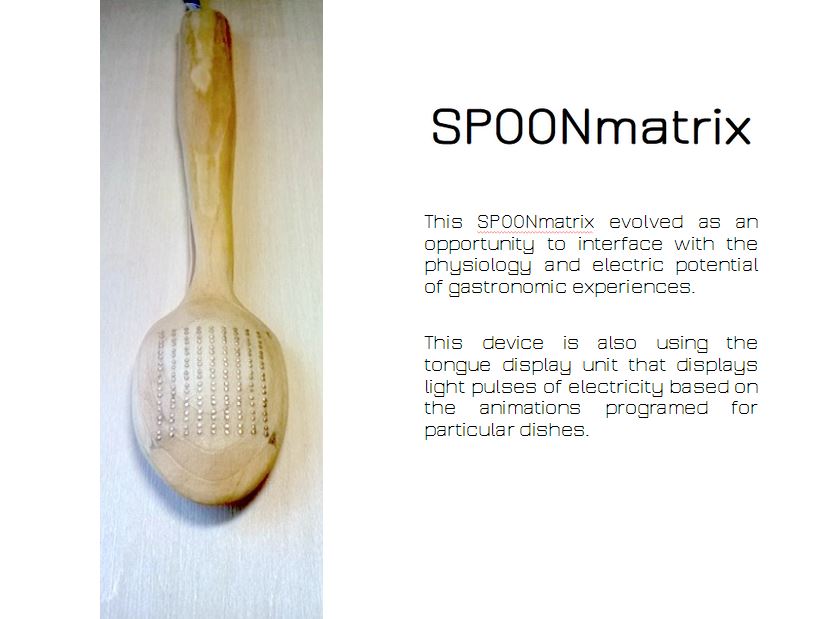 SPOONmatrix

This SPOONmatrix evolved as an opportunity to interface with the physiology and electric potential of gastronomic experiences.

This device is also using the tongue display unit that displays light pulses of electricity based on the animations programed for particular dishes.